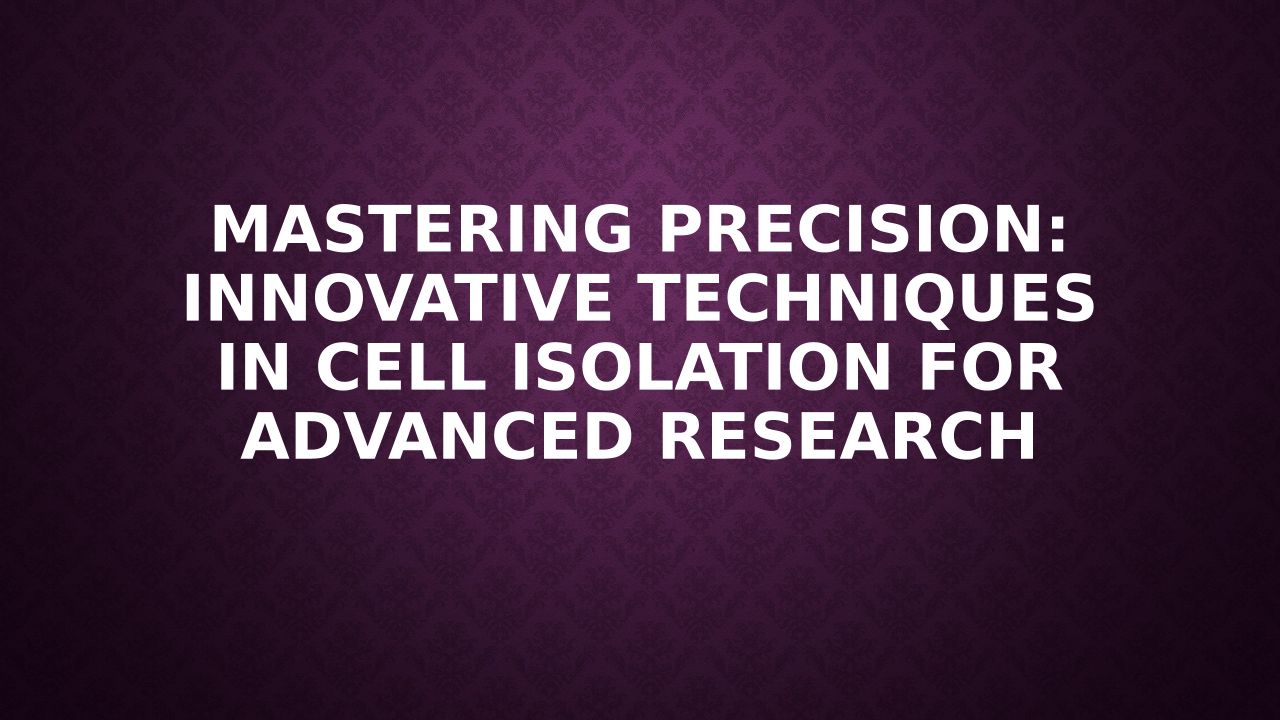 MASTERING PRECISION: INNOVATIVE TECHNIQUES IN CELL ISOLATION FOR ADVANCED RESEARCH